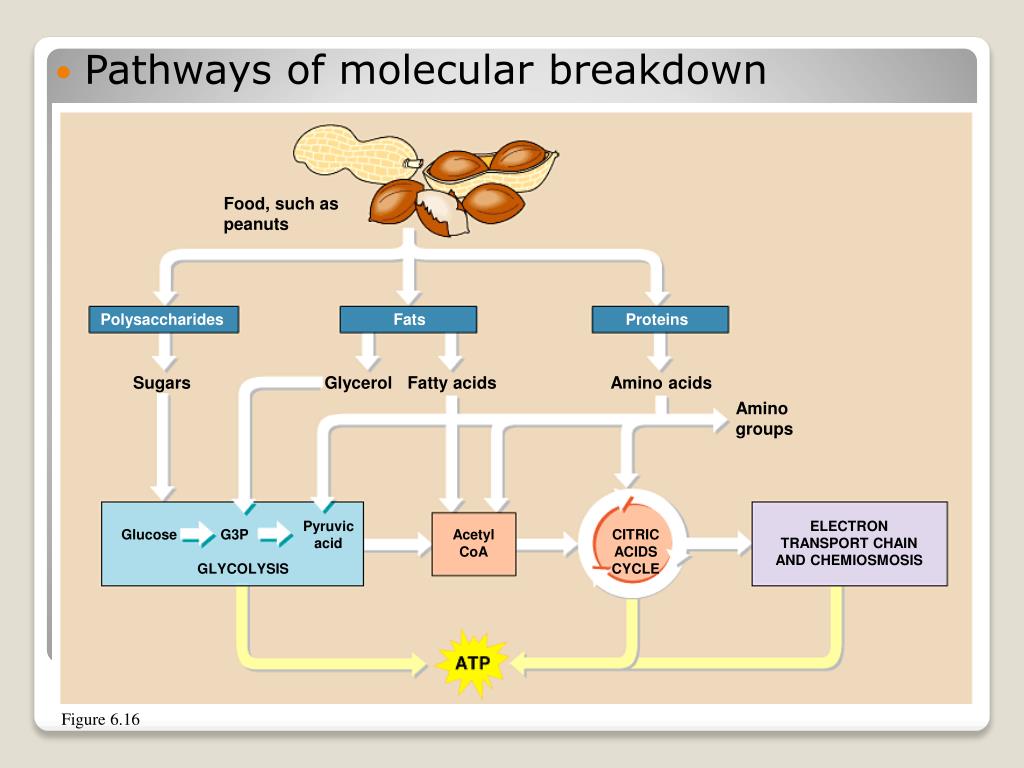 Pathways of molecular breakdown

Food, such as peanuts

Polysaccharides

Fats

Proteins

Sugars

Glycerol

Fatty acids

Amino acids

Amino groups

Glucose

G3P

Pyruvic acid

GLYCOLYSIS

Acetyl CoA

CITRIC ACIDS CYCLE

ELECTRON TRANSPORT CHAIN AND CHEMIOSMOSIS

ATP

Figure 6.16